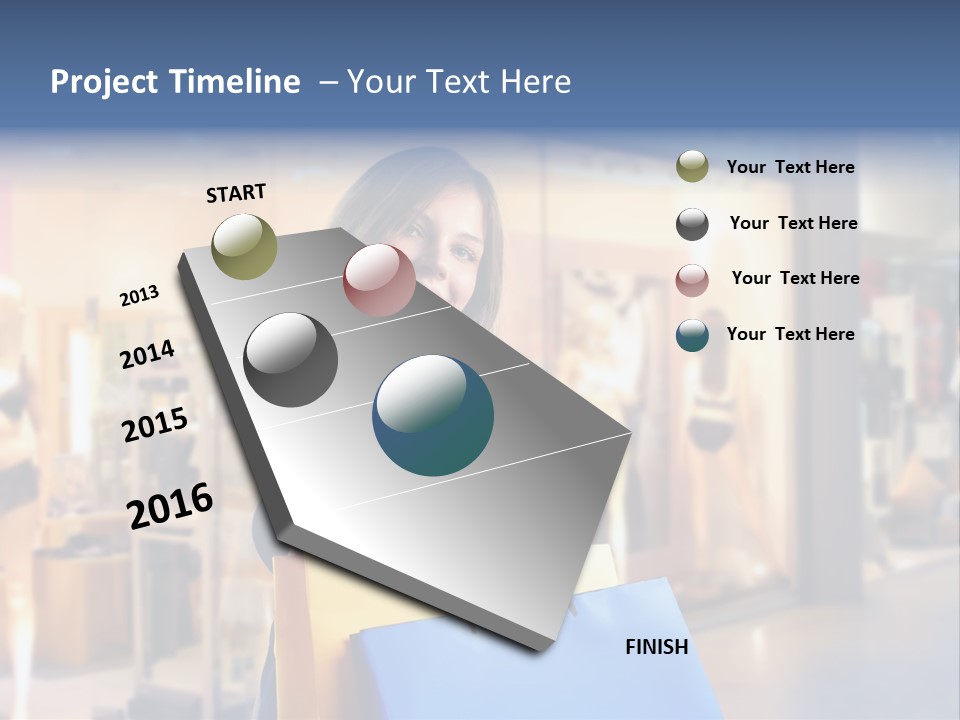 Project Timeline – Your Text Here

START

2013

2014

2015

2016

Your Text Here

Your Text Here

Your Text Here

Your Text Here

FINISH